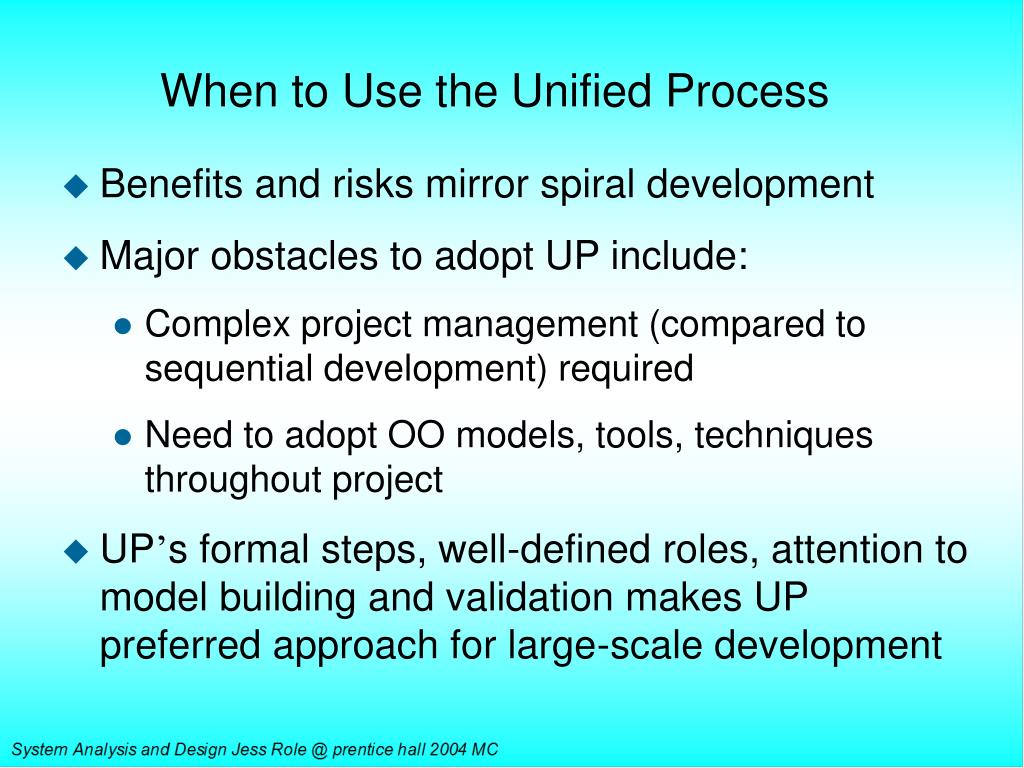 When to Use the Unified Process

◆ Benefits and risks mirror spiral development

◆ Major obstacles to adopt UP include:

● Complex project management (compared to sequential development) required

● Need to adopt OO models, tools, techniques throughout project

◆ UP’s formal steps, well-defined roles, attention to model building and validation makes UP preferred approach for large-scale development

System Analysis and Design Jess Role @ prentice hall 2004 MC